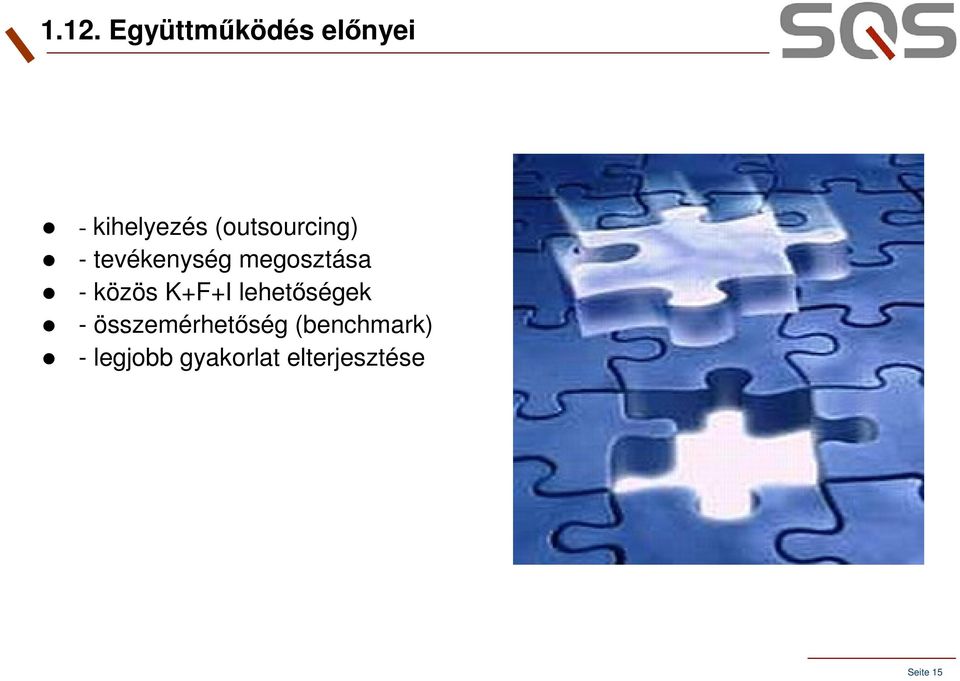 1.12. Együttműködés előnyei

SQS

- - kihelyezés (outsourcing)
- - tevékenység megosztása
- - közös K+F+I lehetőségek
- - összemérhetőség (benchmark)
- - legjobb gyakorlat elterjesztése

Seite 15